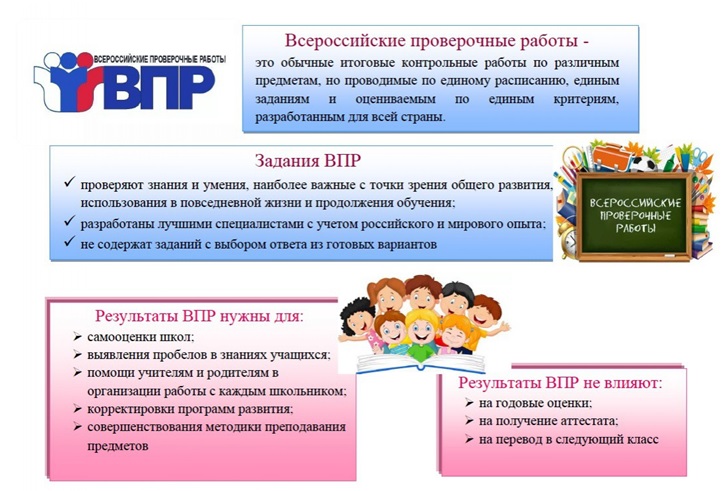 ВСЕРОССИЙСКИЕ ПРОВЕРОЧНЫЕ РАБОТЫ
ВПР

Всероссийские проверочные работы -
это обычные итоговые контрольные работы по различным предметам, но проводимые по единому расписанию, единым заданиям и оцениваемым по единым критериям, разработанным для всей страны.

Задания ВПР
✓ проверяют знания и умения, наиболее важные с точки зрения общего развития, использования в повседневной жизни и продолжения обучения;
✓ разработаны лучшими специалистами с учетом российского и мирового опыта;
✓ не содержат заданий с выбором ответа из готовых вариантов

ВСЕРОССИЙСКИЕ ПРОВЕРОЧНЫЕ РАБОТЫ

Результаты ВПР нужны для:
➢ самооценки школ;
➢ выявления пробелов в знаниях учащихся;
➢ помощи учителям и родителям в организации работы с каждым школьником;
➢ корректировки программ развития;
➢ совершенствования методики преподавания предметов

Результаты ВПР не влияют:
➢ на годовые оценки;
➢ на получение аттестата;
➢ на перевод в следующий класс